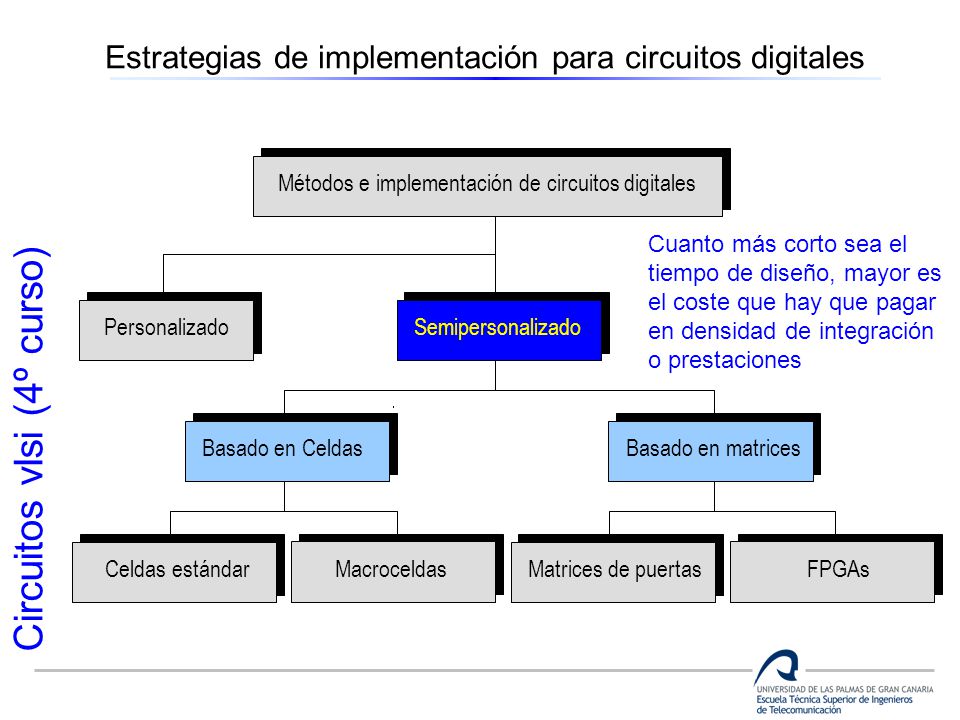 Estrategias de implementación para circuitos digitales

Circuitos vlsi (4º curso)

Métodos e implementación de circuitos digitales

Cuanto más corto sea el tiempo de diseño, mayor es el coste que hay que pagar en densidad de integración o prestaciones

Personalizado

Semipersonalizado

Basado en Celdas

Basado en matrices

Celdas estándar

Macroceldas

Matrices de puertas

FPGAs

UNIVERSIDAD DE LAS PALMAS DE GRAN CANARIA
Escuela Técnica Superior de Ingenieros de Telecomunicación